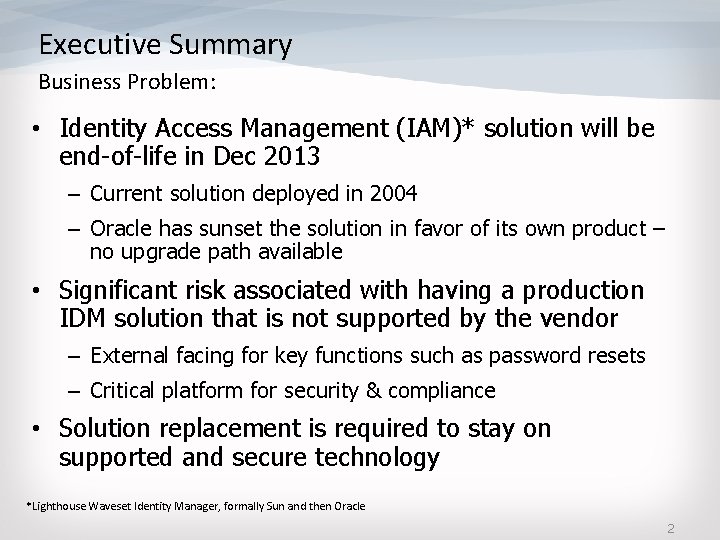 Executive Summary

Business Problem:

• Identity Access Management (IAM)* solution will be end-of-life in Dec 2013
– Current solution deployed in 2004
– Oracle has sunset the solution in favor of its own product – no upgrade path available

• Significant risk associated with having a production IDM solution that is not supported by the vendor
– External facing for key functions such as password resets
– Critical platform for security & compliance

• Solution replacement is required to stay on supported and secure technology

*Lighthouse Waveset Identity Manager, formally Sun and then Oracle

2